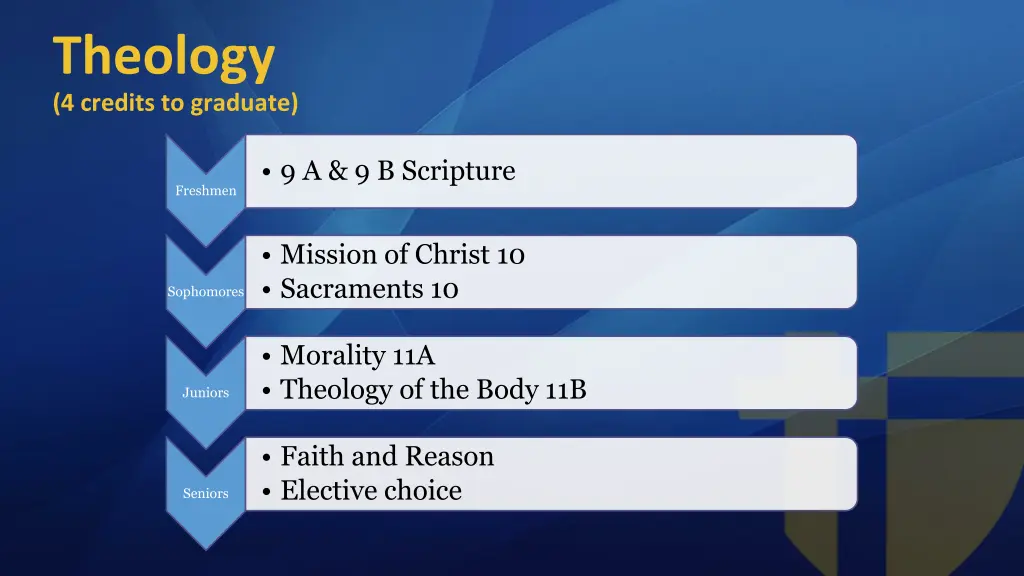 Theology
(4 credits to graduate)

Freshmen
• 9 A & 9 B Scripture

Sophomores
• Mission of Christ 10
• Sacraments 10

Juniors
• Morality 11A
• Theology of the Body 11B

Seniors
• Faith and Reason
• Elective choice